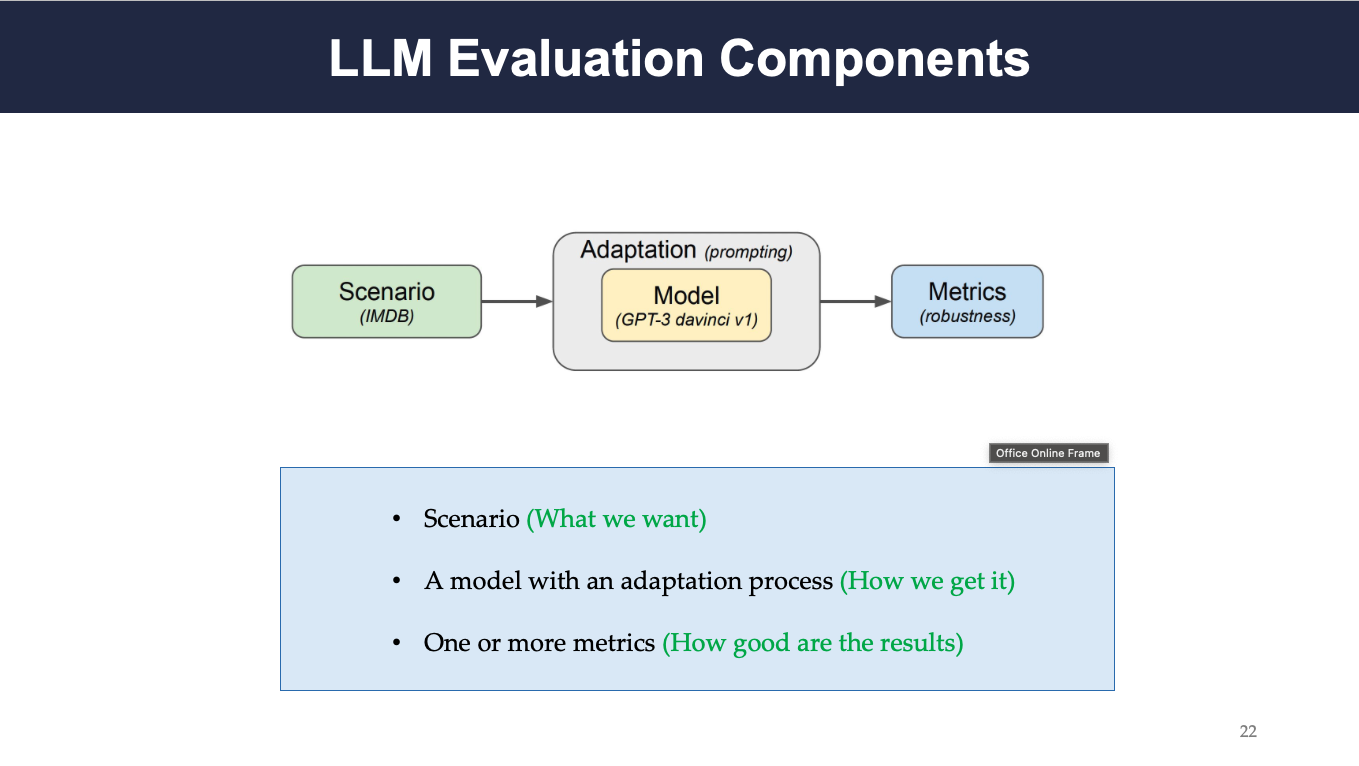 LLM Evaluation Components

Scenario
(IMDB)

Adaptation (prompting)

Model
(GPT-3 davinci v1)

Metrics
(robustness)

Office Online Frame

• Scenario (What we want)
• A model with an adaptation process (How we get it)
• One or more metrics (How good are the results)

22